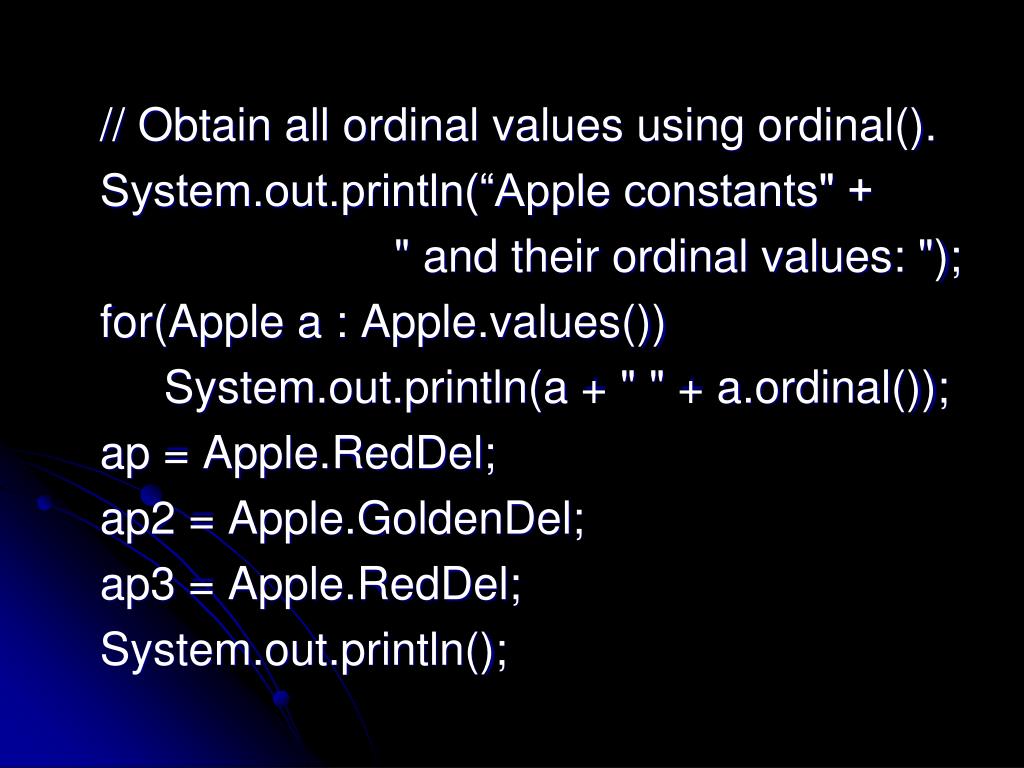 // Obtain all ordinal values using ordinal().
System.out.println(“Apple constants" +
" and their ordinal values: ");
for(Apple a : Apple.values())
System.out.println(a + " " + a.ordinal());
ap = Apple.RedDel;
ap2 = Apple.GoldenDel;
ap3 = Apple.RedDel;
System.out.println();